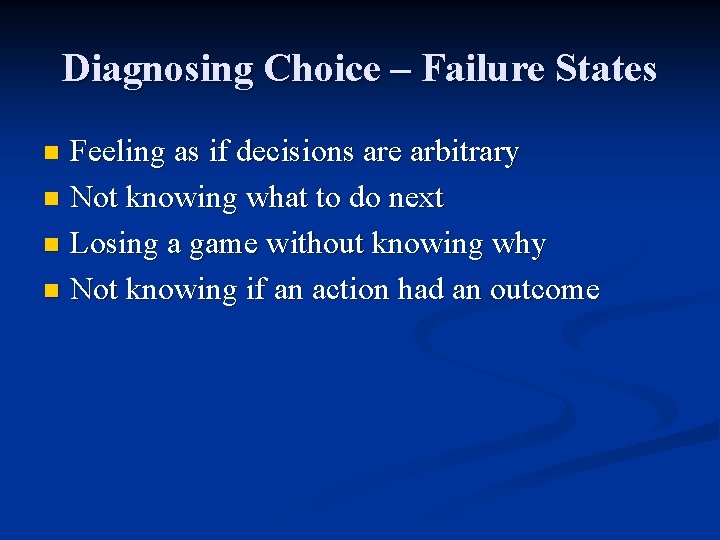 Diagnosing Choice – Failure States

- Feeling as if decisions are arbitrary
- Not knowing what to do next
- Losing a game without knowing why
- Not knowing if an action had an outcome